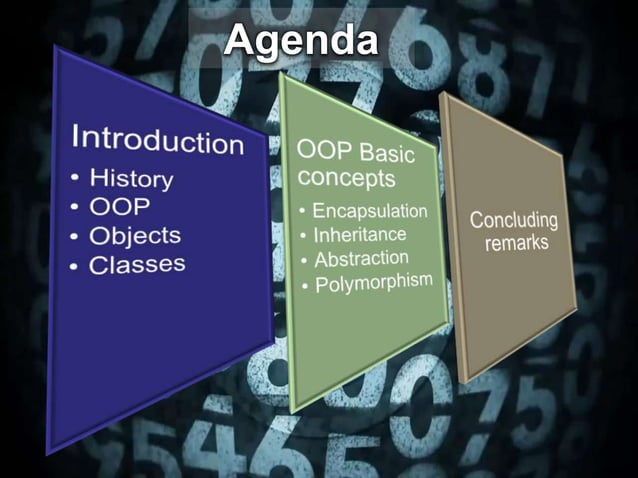 Agenda

Introduction
• History
• OOP
• Objects
• Classes

OOP Basic concepts
• Encapsulation
• Inheritance
• Abstraction
• Polymorphism

Concluding remarks